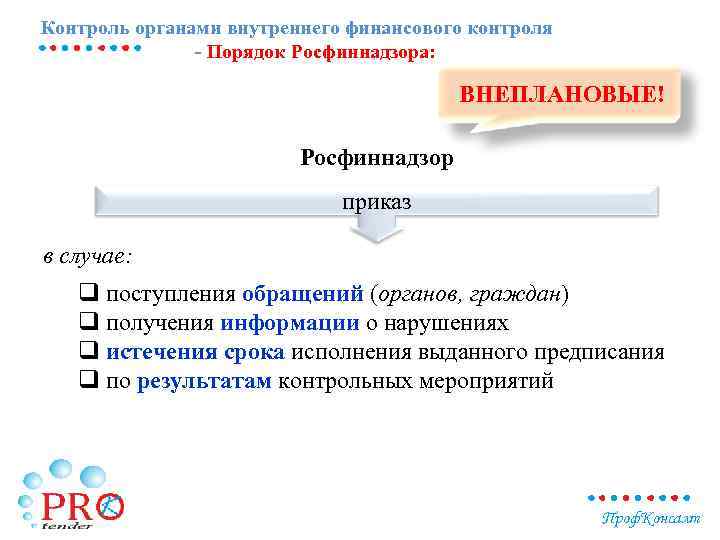 Контроль органами внутреннего финансового контроля

- Порядок Росфиннадзора:

ВНЕПЛАНОВЫЕ!

Росфиннадзор

приказ

в случае:

❑ поступления обращений (органов, граждан)
❑ получения информации о нарушениях
❑ истечения срока исполнения выданного предписания
❑ по результатам контрольных мероприятий

PRO tender

ПрофКонсалт